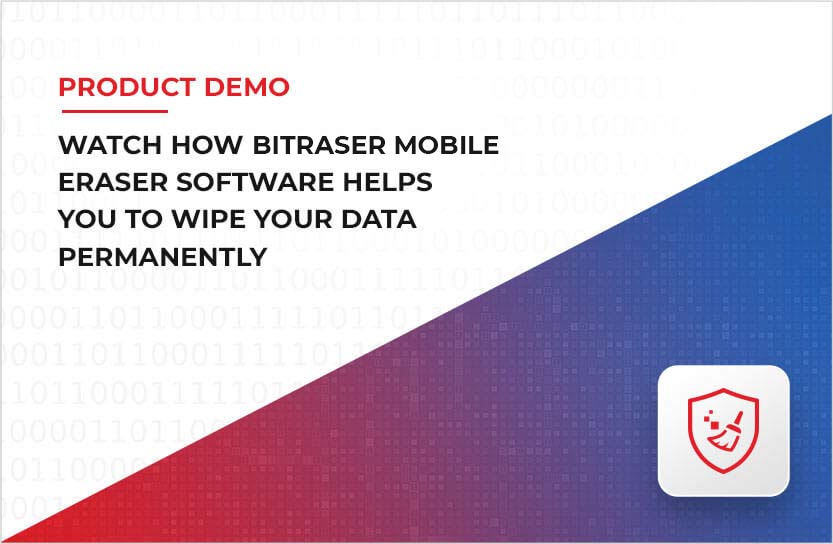 PRODUCT DEMO

WATCH HOW BITRASER MOBILE ERASER SOFTWARE HELPS YOU TO WIPE YOUR DATA PERMANENTLY